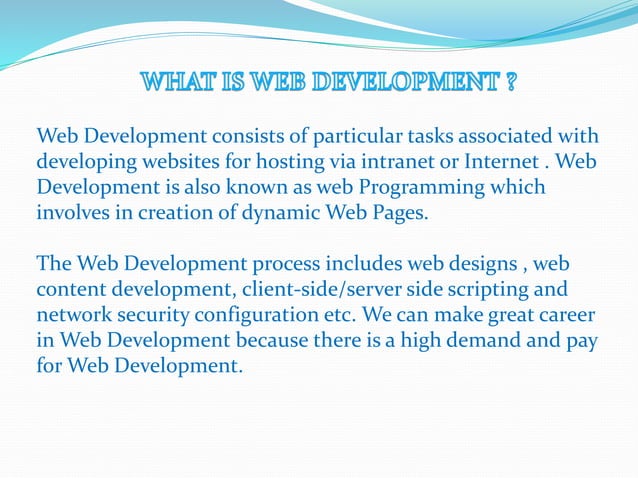 WHAT IS WEB DEVELOPMENT ?

Web Development consists of particular tasks associated with developing websites for hosting via intranet or Internet . Web Development is also known as web Programming which involves in creation of dynamic Web Pages.

The Web Development process includes web designs , web content development, client-side/server side scripting and network security configuration etc. We can make great career in Web Development because there is a high demand and pay for Web Development.